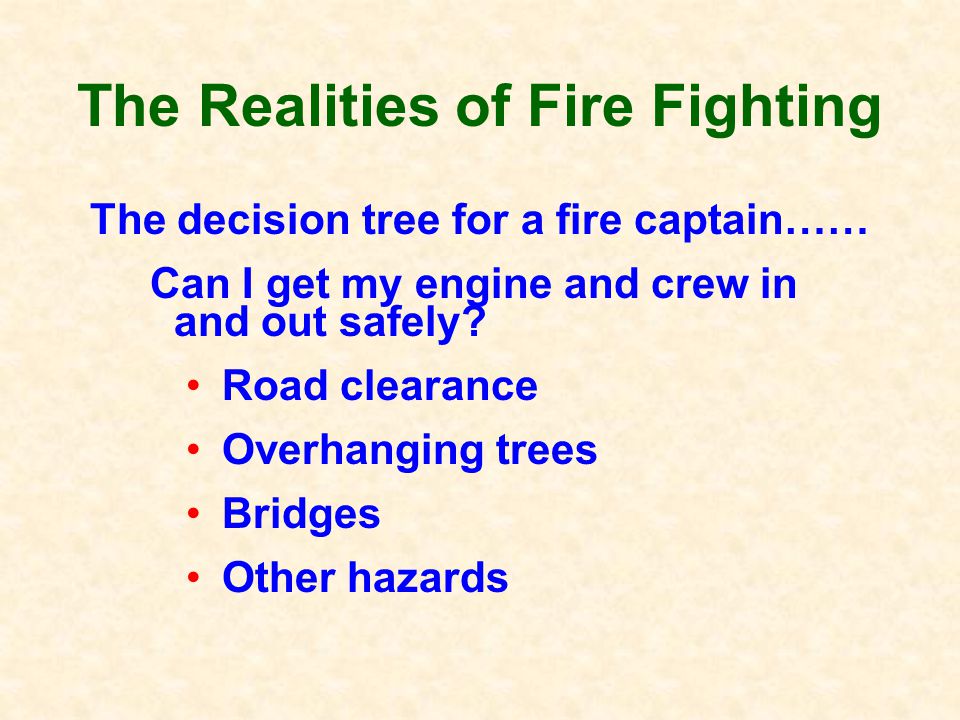 The Realities of Fire Fighting

The decision tree for a fire captain……

Can I get my engine and crew in and out safely?

• Road clearance
• Overhanging trees
• Bridges
• Other hazards